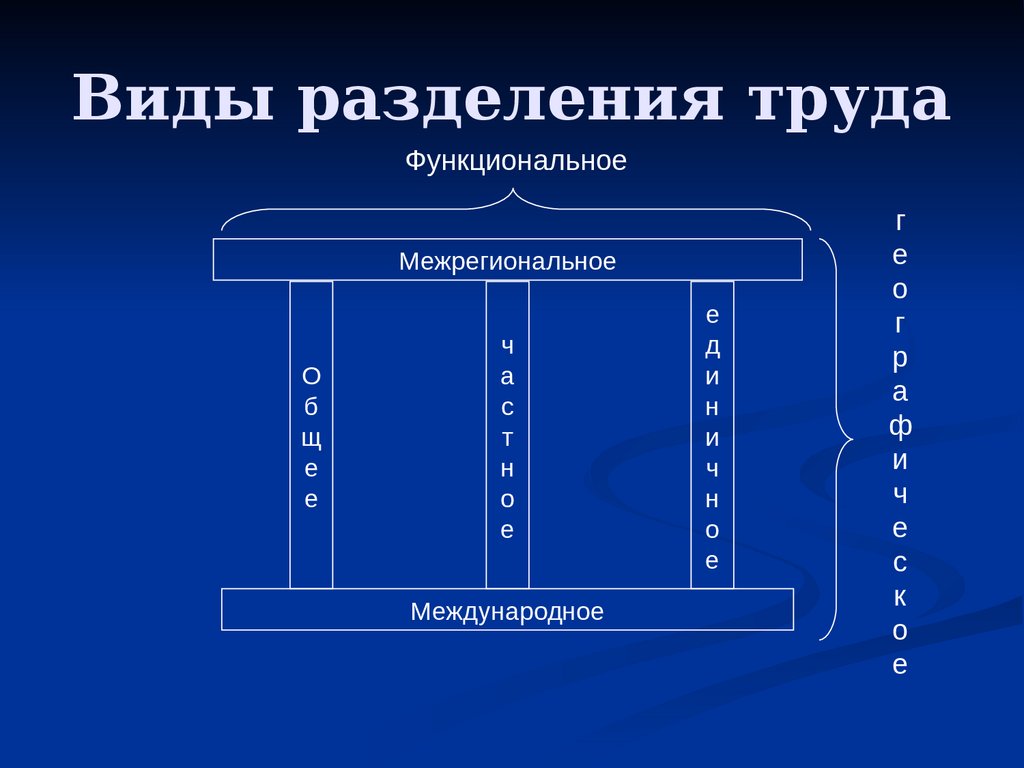 Виды разделения труда

Функциональное

Межрегиональное

Общее

частное

единичное

Международное

географическое